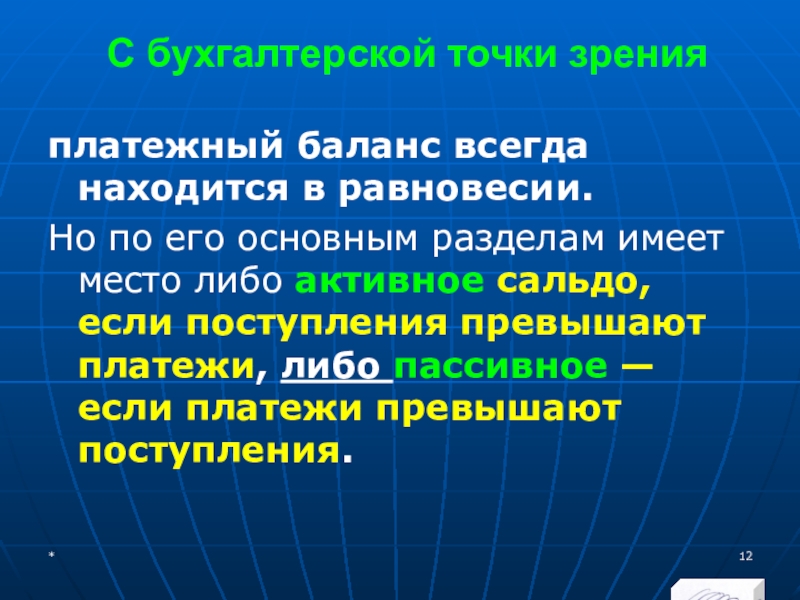 С бухгалтерской точки зрения

платежный баланс всегда находится в равновесии.

Но по его основным разделам имеет место либо активное сальдо, если поступления превышают платежи, либо пассивное — если платежи превышают поступления.

*

12